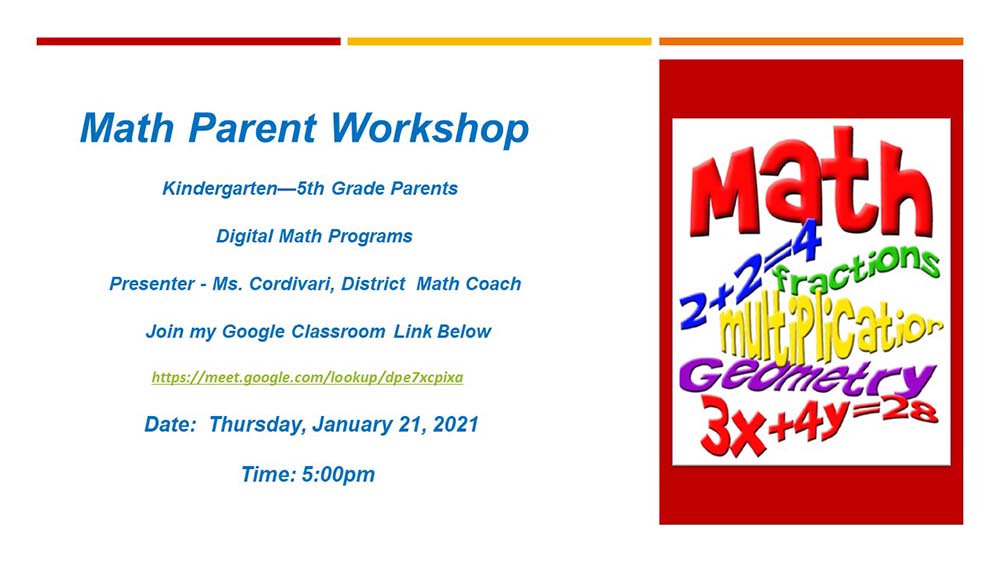 Math Parent Workshop

Kindergarten—5th Grade Parents

Digital Math Programs

Presenter - Ms. Cordivari, District Math Coach

Join my Google Classroom Link Below

https://meet.google.com/lookup/dpe7xcpixa

Date: Thursday, January 21, 2021

Time: 5:00pm

Math
$2+2=4$
fractions
multiplication
Geometry
$3x+4y=28$